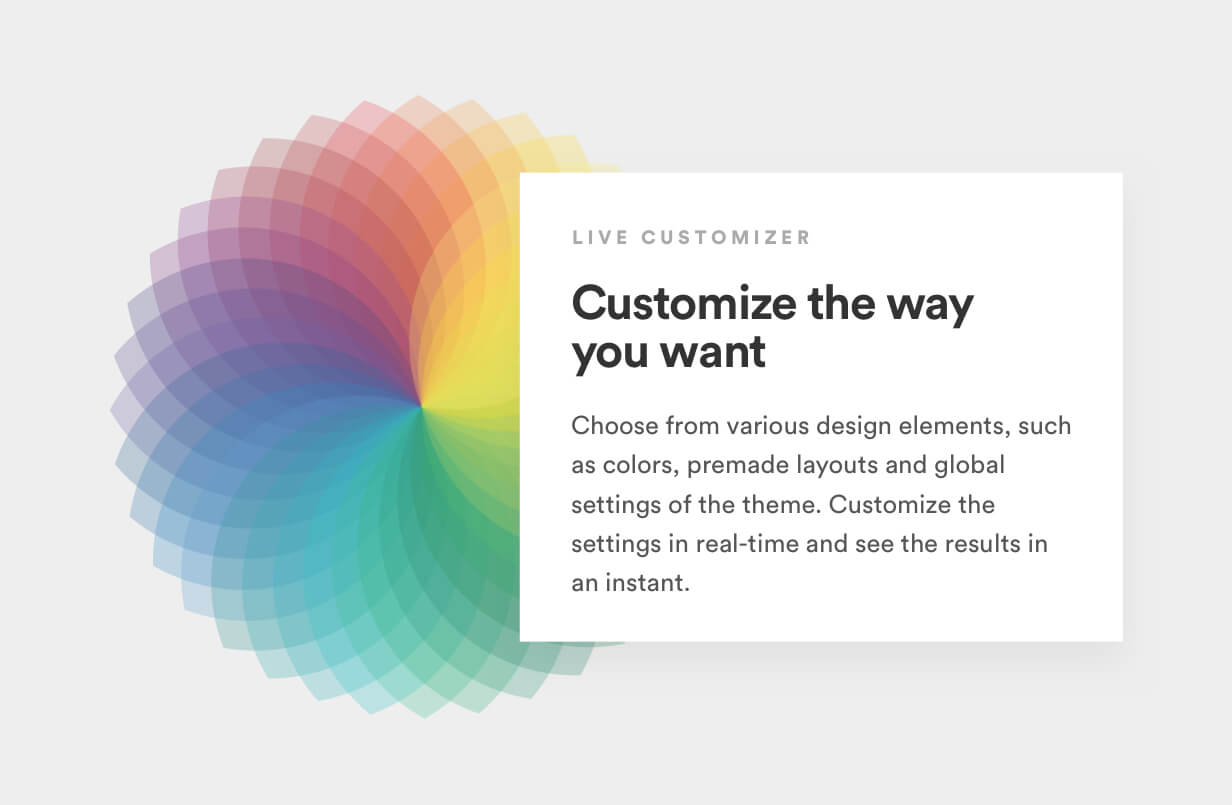 LIVE CUSTOMIZER

Customize the way you want

Choose from various design elements, such as colors, premade layouts and global settings of the theme. Customize the settings in real-time and see the results in an instant.